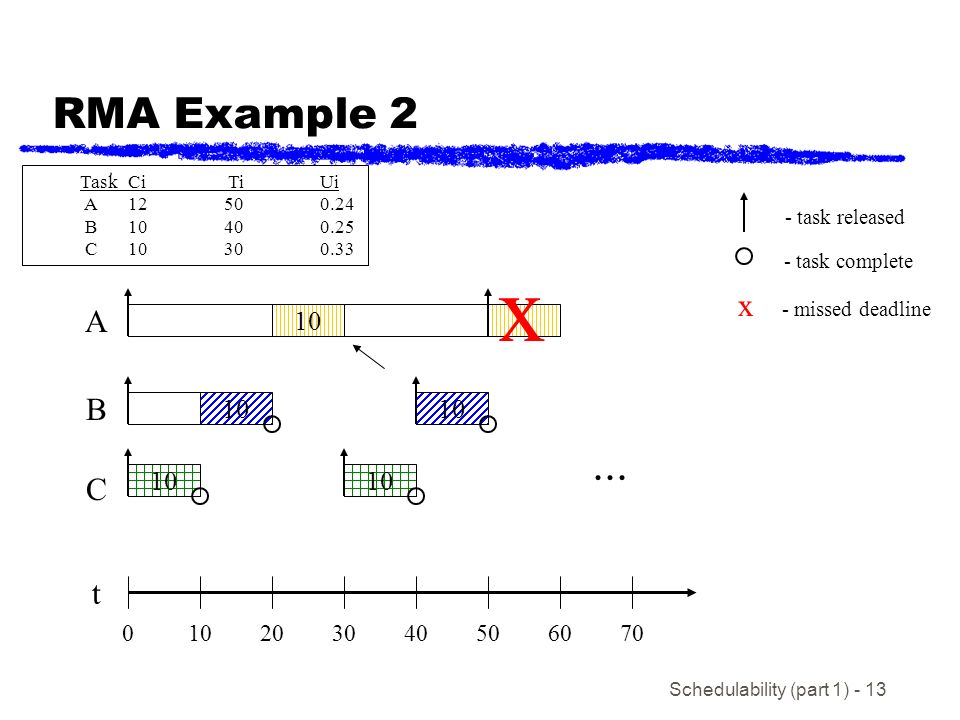 RMA Example 2

| Task | Ci | Ti | Ui |
|---|---|---|---|
| A | 12 | 50 | 0.24 |
| B | 10 | 40 | 0.25 |
| C | 10 | 30 | 0.33 |

- task released
- task complete
x - missed deadline

A 10 X

B 10 10

C 10 10 ...

t

0 10 20 30 40 50 60 70

Schedulability (part 1) - 13